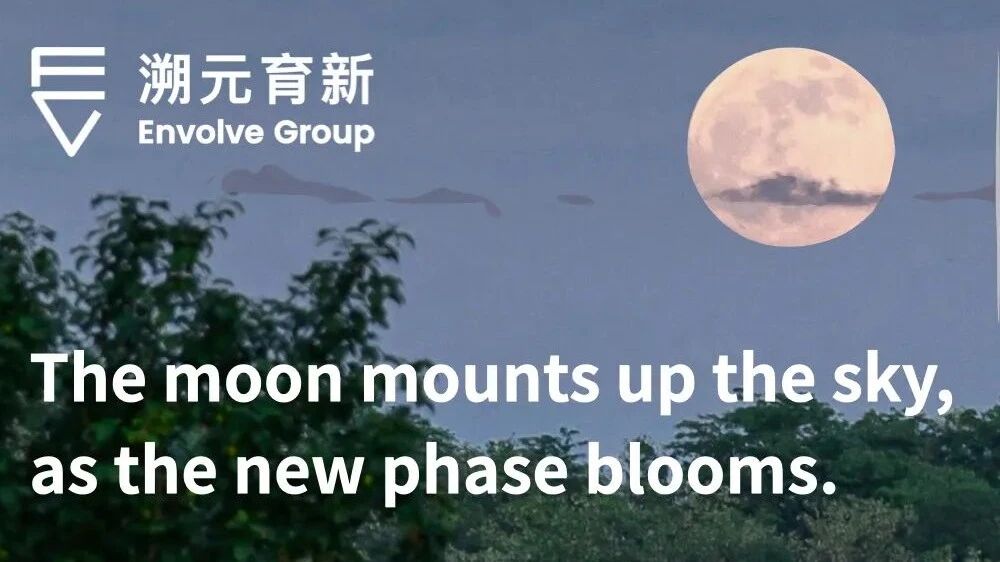 溯元育新
Envolve Group

The moon mounts up the sky, as the new phase blooms.